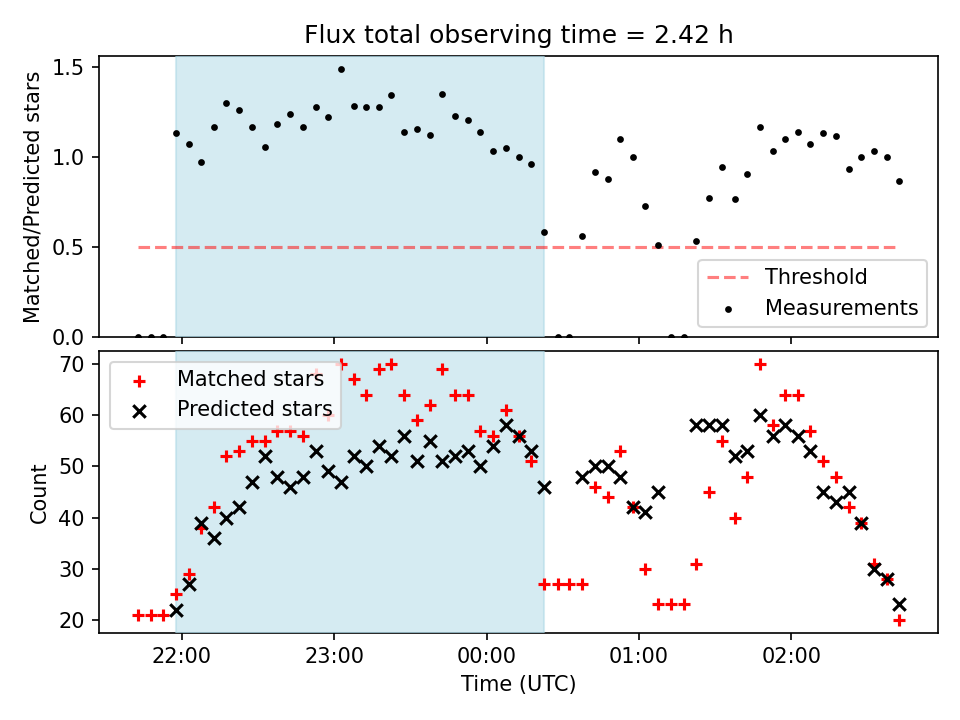 Flux total observing time = 2.42 h

Matched/Predicted stars

1.5
1.0
0.5
0.0

Threshold
Measurements

Matched stars
Predicted stars

Count

70
60
50
40
30
20

22:00
23:00
00:00
01:00
02:00

Time (UTC)